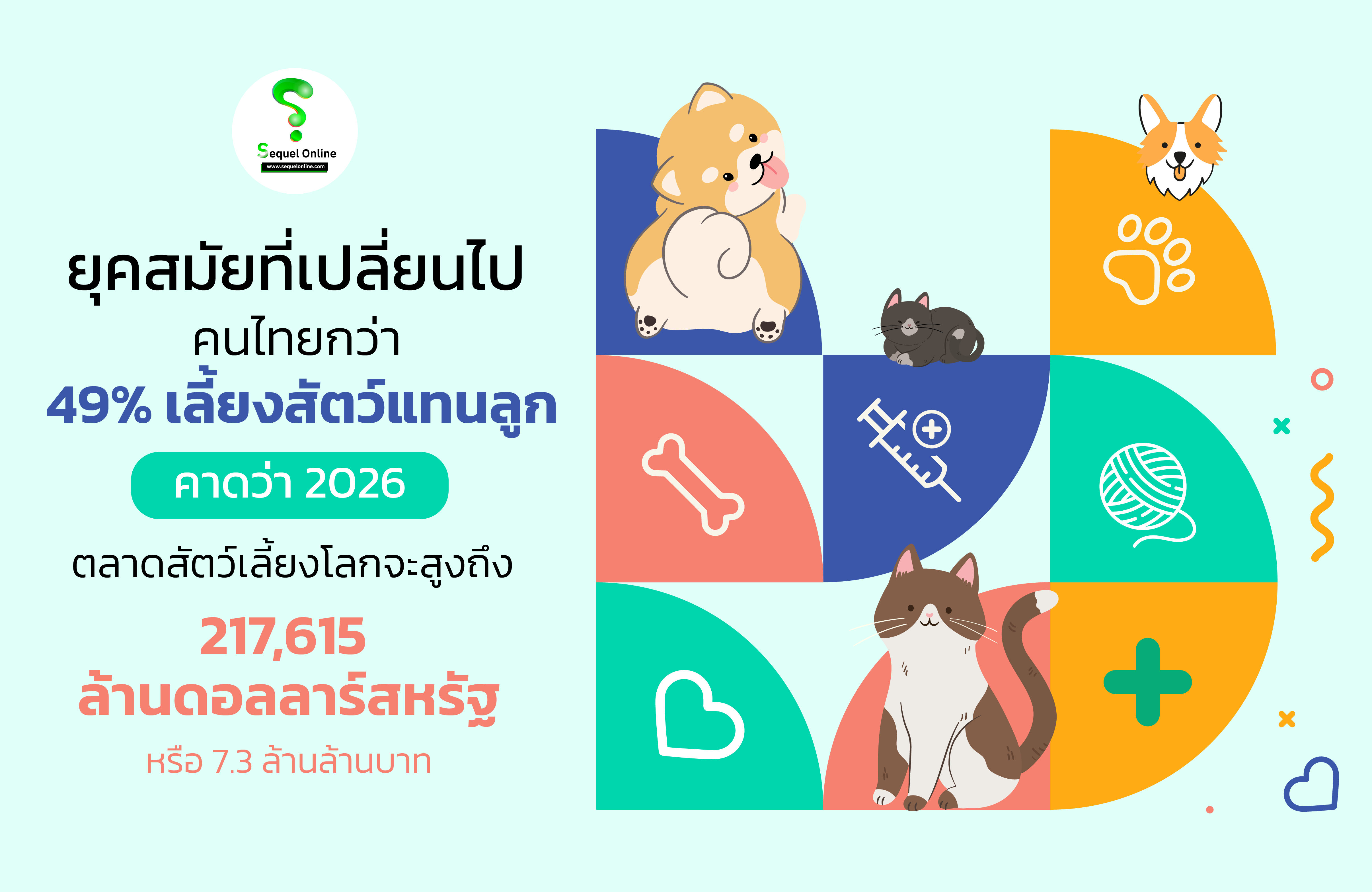 Sequel Online
www.sequelonline.com

ยุคสมัยที่เปลี่ยนไป
คนไทยกว่า
49% เลี้ยงสัตว์แทนลูก
คาดว่า 2026
ตลาดสัตว์เลี้ยงโลกจะสูงถึง
217,615
ล้านดอลลาร์สหรัฐ
หรือ 7.3 ล้านล้านบาท